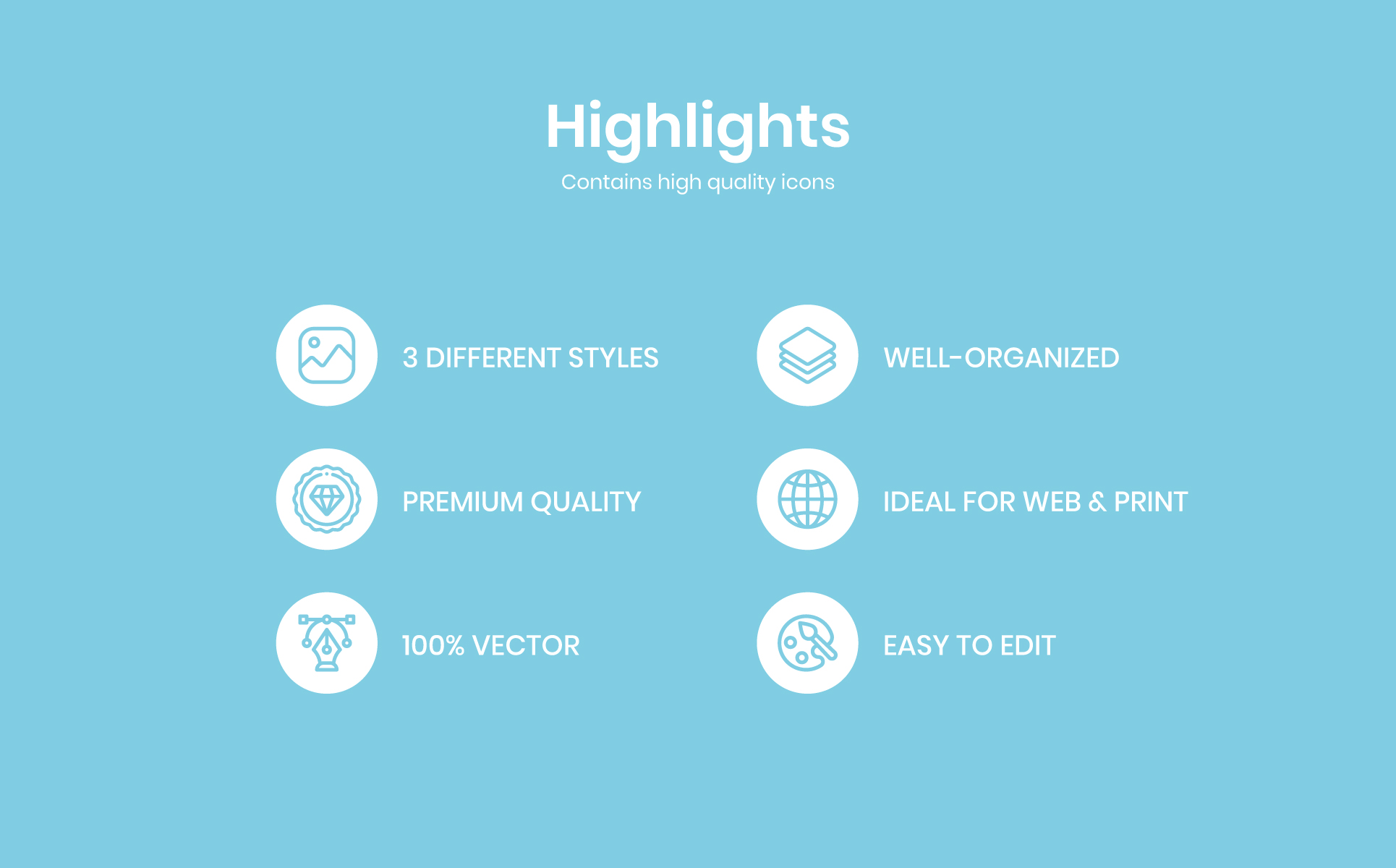 Highlights
Contains high quality icons

3 DIFFERENT STYLES

PREMIUM QUALITY

100% VECTOR

WELL-ORGANIZED

IDEAL FOR WEB & PRINT

EASY TO EDIT